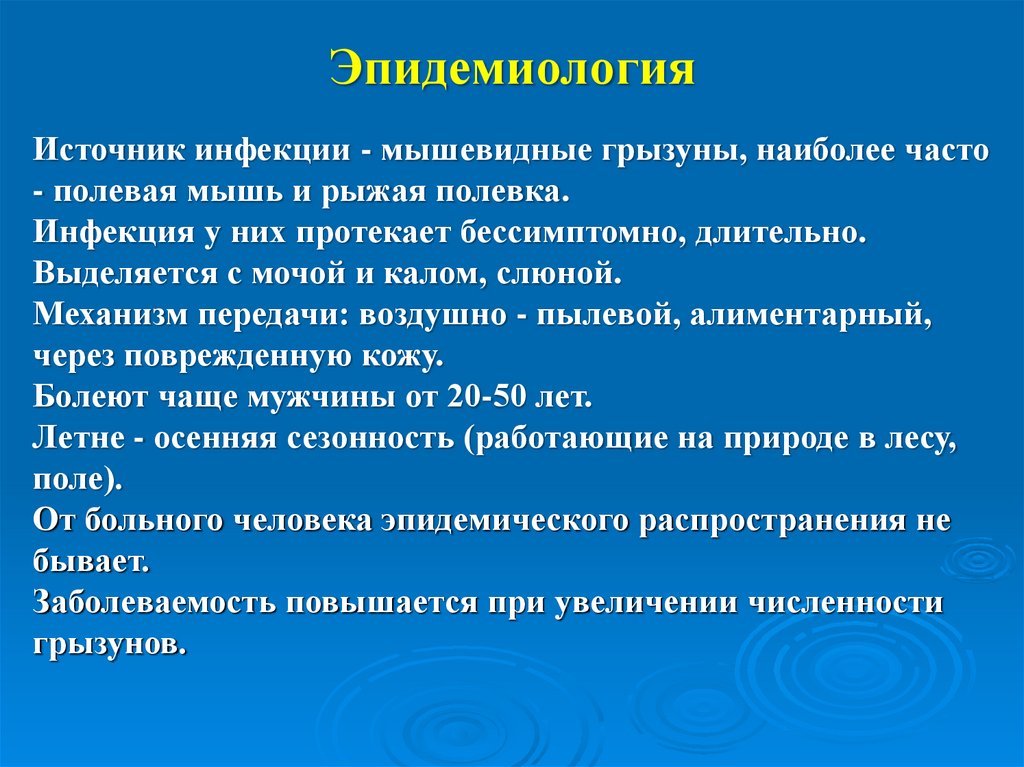 Эпидемиология

Источник инфекции - мышевидные грызуны, наиболее часто - полевая мышь и рыжая полевка.
Инфекция у них протекает бессимптомно, длительно.
Выделяется с мочой и калом, слюной.
Механизм передачи: воздушно - пылевой, алиментарный, через поврежденную кожу.
Болеют чаще мужчины от 20-50 лет.
Летне - осенняя сезонность (работающие на природе в лесу, поле).
От больного человека эпидемического распространения не бывает.
Заболеваемость повышается при увеличении численности грызунов.